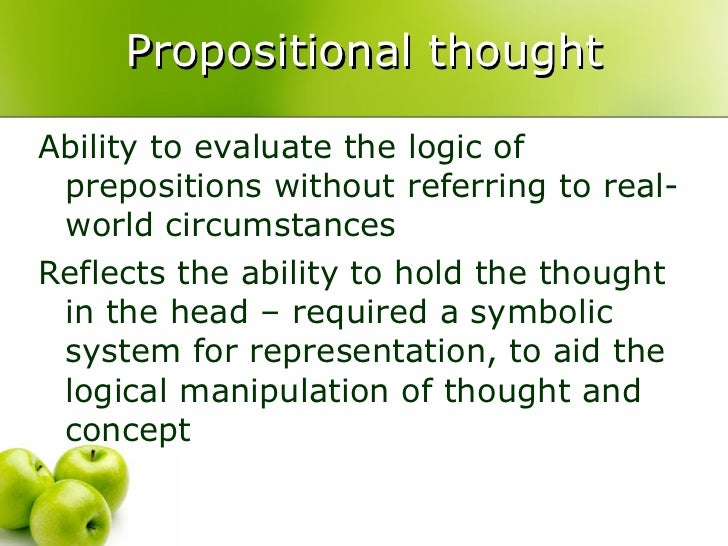 Propositional thought

Ability to evaluate the logic of prepositions without referring to real-world circumstances

Reflects the ability to hold the thought in the head – required a symbolic system for representation, to aid the logical manipulation of thought and concept